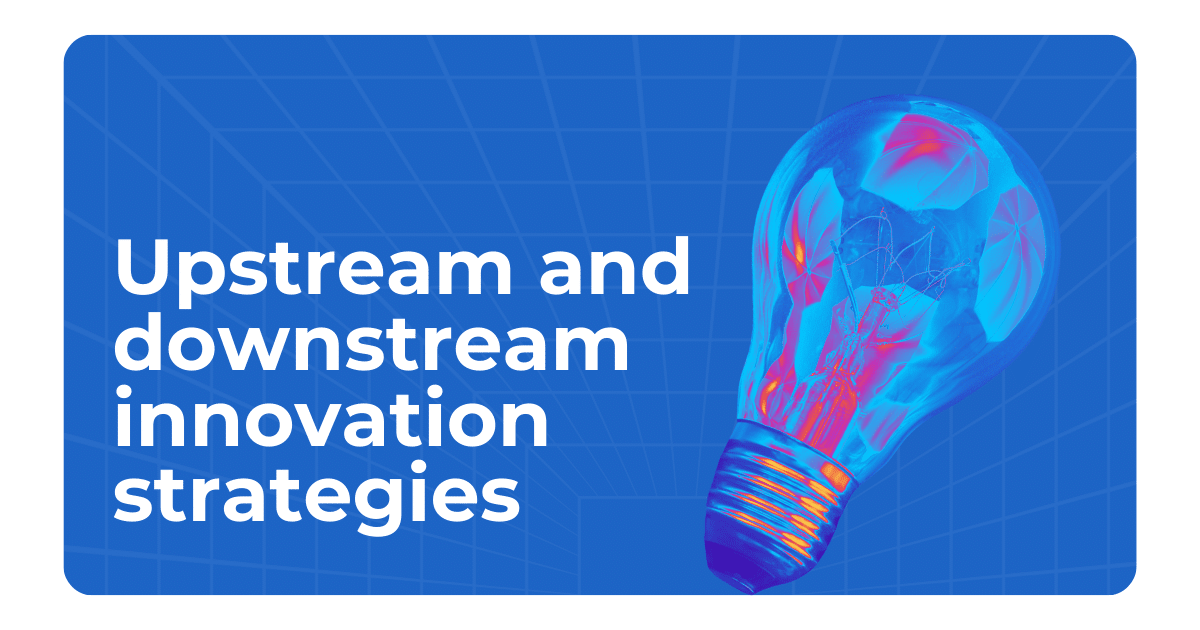 Upstream and downstream innovation strategies